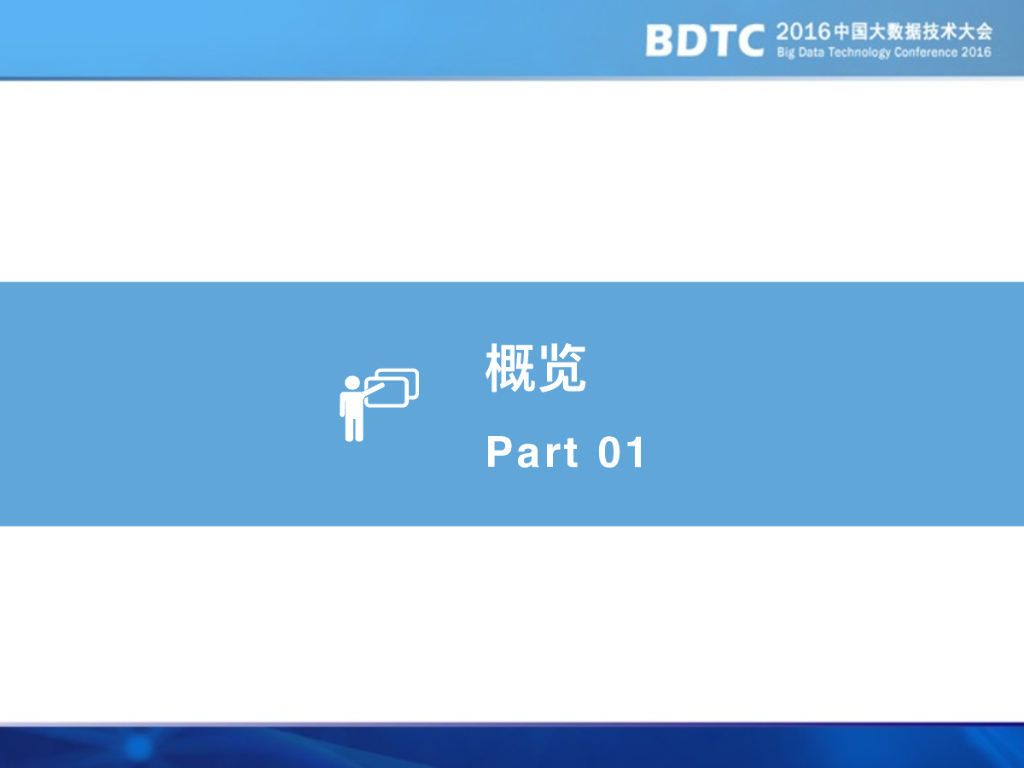 BDTC 2016中国大数据技术大会
Big Data Technology Conference 2016

概览

Part 01